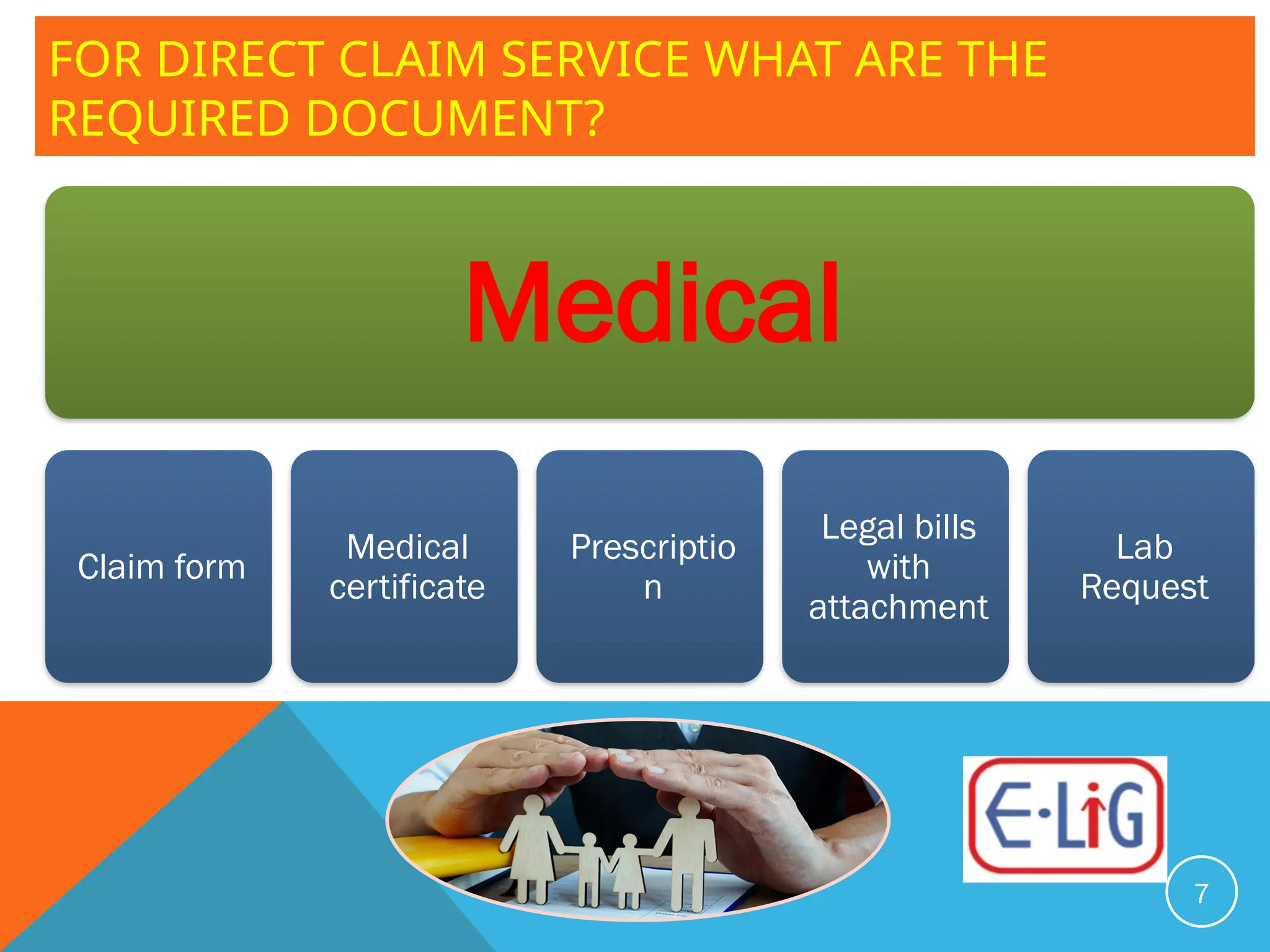 FOR DIRECT CLAIM SERVICE WHAT ARE THE REQUIRED DOCUMENT?

Medical

Claim form

Medical certificate

Prescriptio n

Legal bills with attachment

Lab Request

E·LiG

7